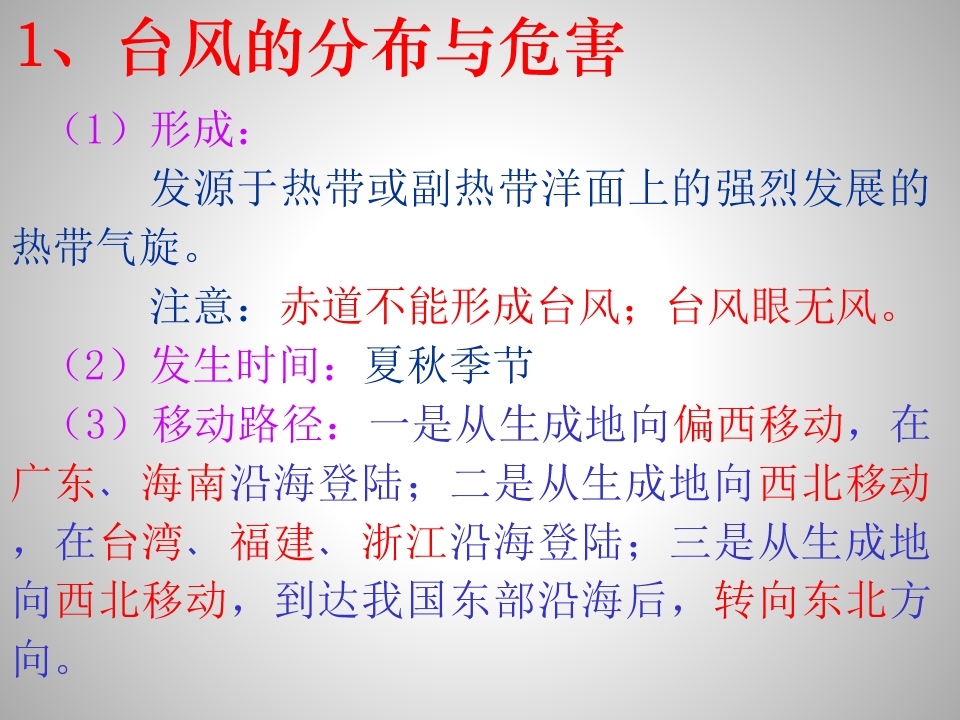 1、台风的分布与危害

（1）形成：

发源于热带或副热带洋面上的强烈发展的热带气旋。

注意：赤道不能形成台风；台风眼无风。

（2）发生时间：夏秋季节

（3）移动路径：一是从生成地向偏西移动，在广东、海南沿海登陆；二是从生成地向西北移动，在台湾、福建、浙江沿海登陆；三是从生成地向西北移动，到达我国东部沿海后，转向东北方向。